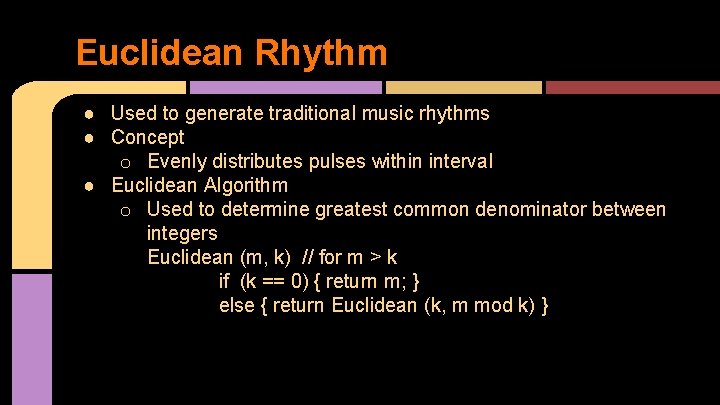 Euclidean Rhythm

● Used to generate traditional music rhythms
● Concept
   ○ Evenly distributes pulses within interval
● Euclidean Algorithm
   ○ Used to determine greatest common denominator between integers
      Euclidean (m, k) // for m > k
            if (k == 0) { return m; }
            else { return Euclidean (k, m mod k) }